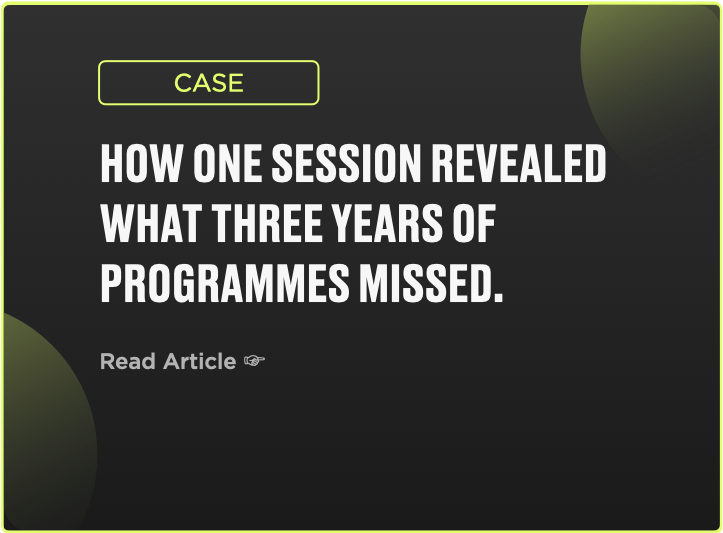 CASE

HOW ONE SESSION REVEALED WHAT THREE YEARS OF PROGRAMMES MISSED.

Read Article ☞